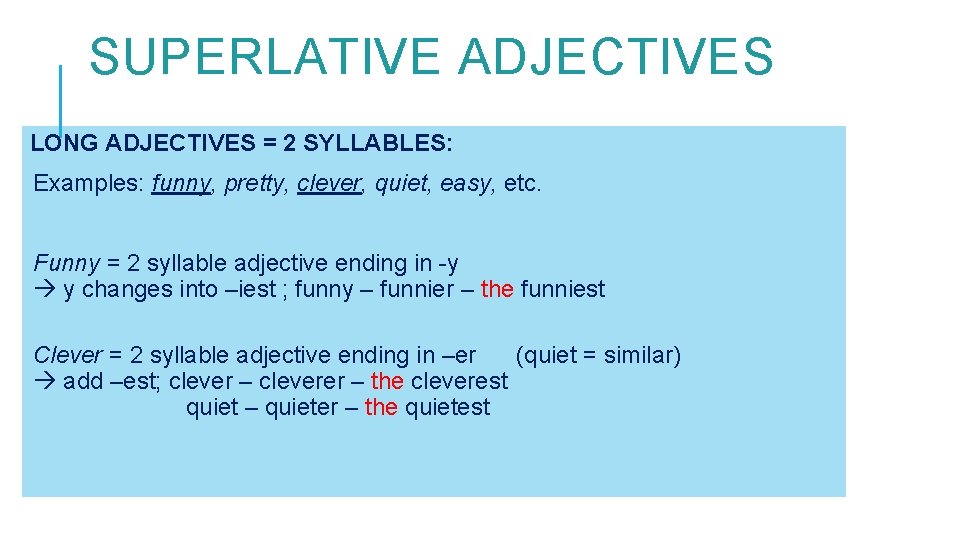 SUPERLATIVE ADJECTIVES

LONG ADJECTIVES = 2 SYLLABLES:

Examples: funny, pretty, clever, quiet, easy, etc.

Funny = 2 syllable adjective ending in -y
→ y changes into –iest ; funny – funnier – the funniest

Clever = 2 syllable adjective ending in –er (quiet = similar)
→ add –est; clever – cleverer – the cleverest
quiet – quieter – the quietest